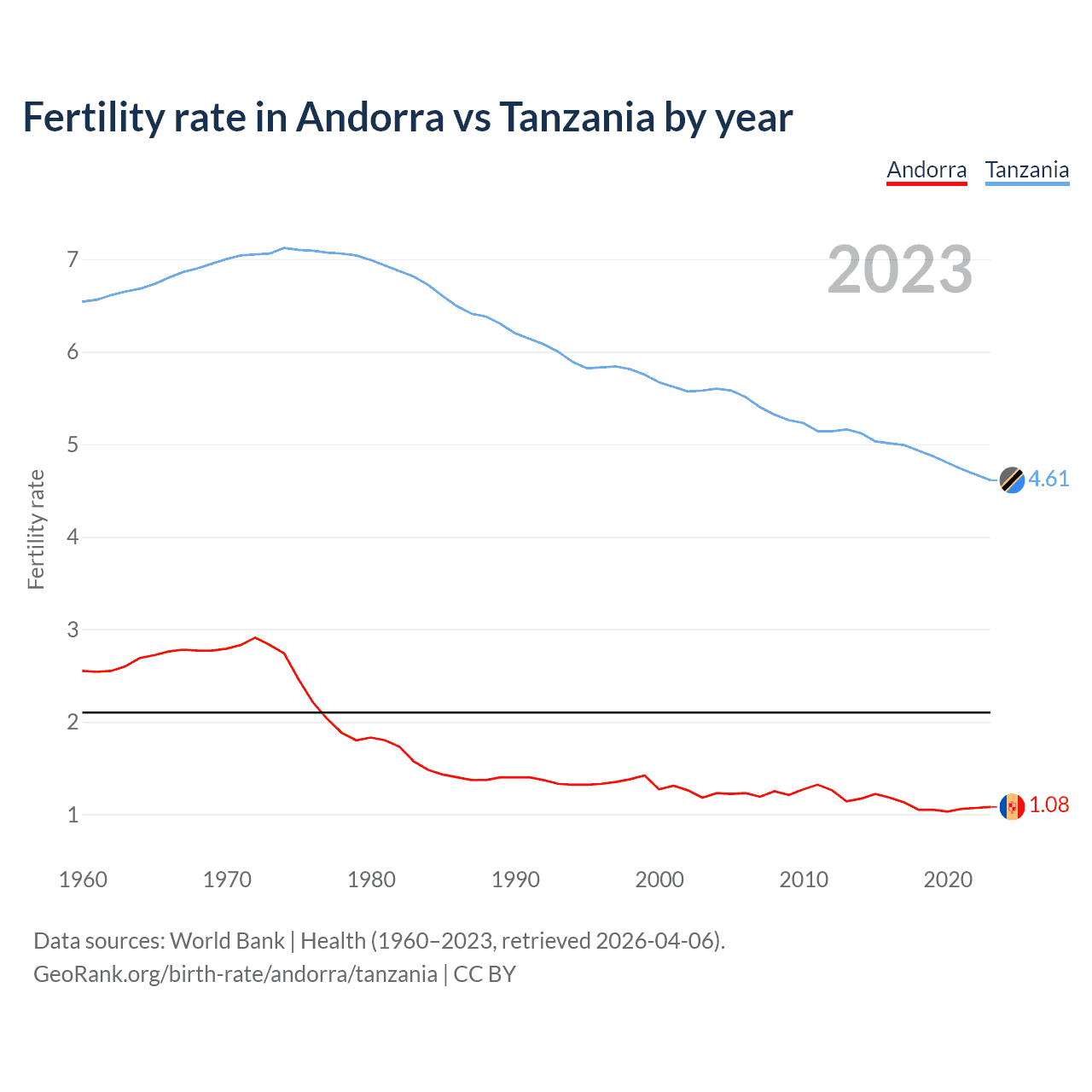 Fertility rate in Andorra vs Tanzania by year

Andorra Tanzania

2023

Fertility rate

7
6
5
4
3
2
1

4.61
1.08

1960 1970 1980 1990 2000 2010 2020

Data sources: World Bank | Health (1960–2023, retrieved 2026-04-06).
GeoRank.org/birth-rate/andorra/tanzania | CC BY